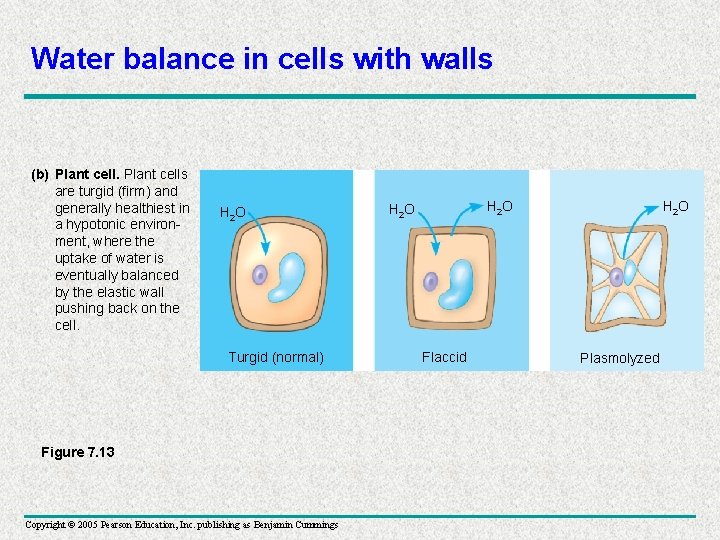 Water balance in cells with walls

(b) Plant cell. Plant cells are turgid (firm) and generally healthiest in a hypotonic environment, where the uptake of water is eventually balanced by the elastic wall pushing back on the cell.

$H_2O$

Turgid (normal)

$H_2O$

$H_2O$

Flaccid

$H_2O$

Plasmolyzed

Figure 7.13

Copyright © 2005 Pearson Education, Inc. publishing as Benjamin Cummings